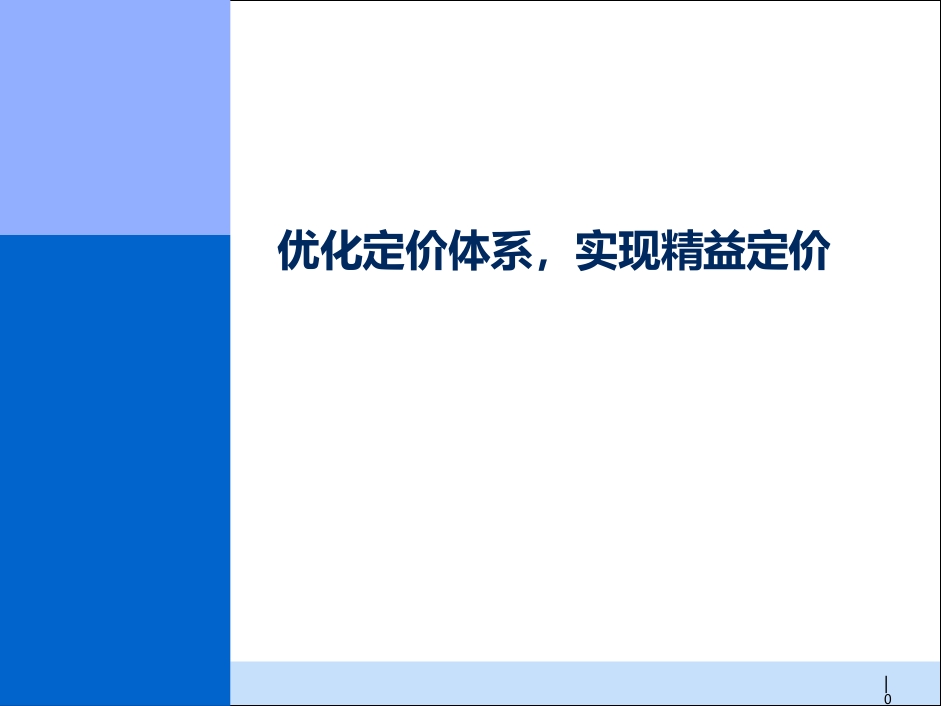 优化定价体系，实现精益定价

| 0